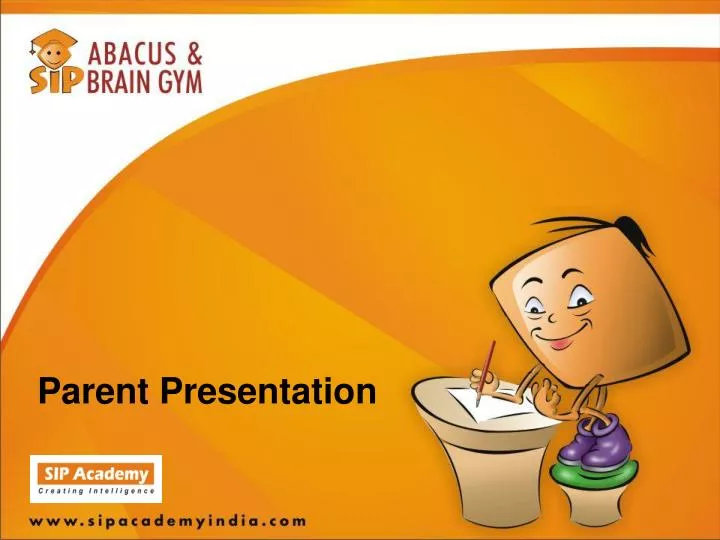 SIP ABACUS & BRAIN GYM

Parent Presentation

SIP Academy
Creating Intelligence

www.sipacademyindia.com